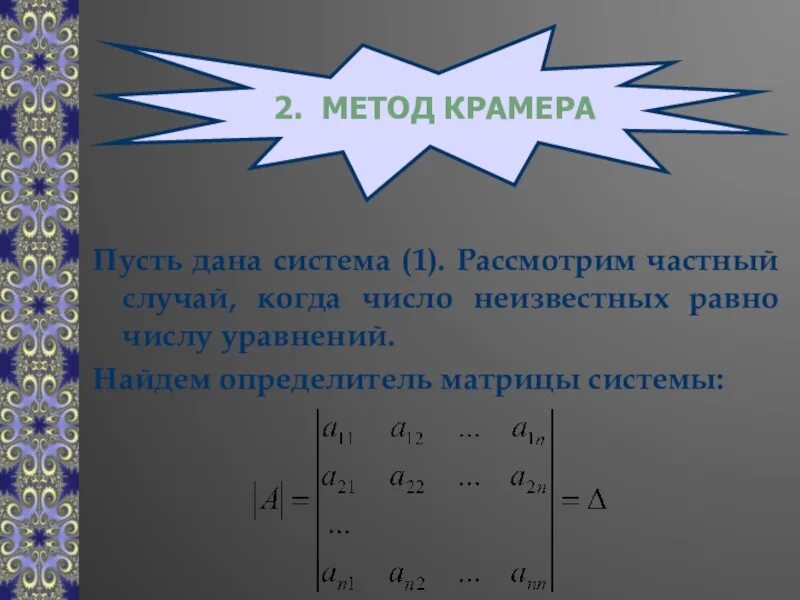 2. МЕТОД КРАМЕРА

Пусть дана система (1). Рассмотрим частный случай, когда число неизвестных равно числу уравнений.

Найдем определитель матрицы системы:

$|A| = \begin{vmatrix} a_{11} & a_{12} & \dots & a_{1n} \\ a_{21} & a_{22} & \dots & a_{2n} \\ \dots & & & \\ a_{n1} & a_{n2} & \dots & a_{nn} \end{vmatrix} = \Delta$